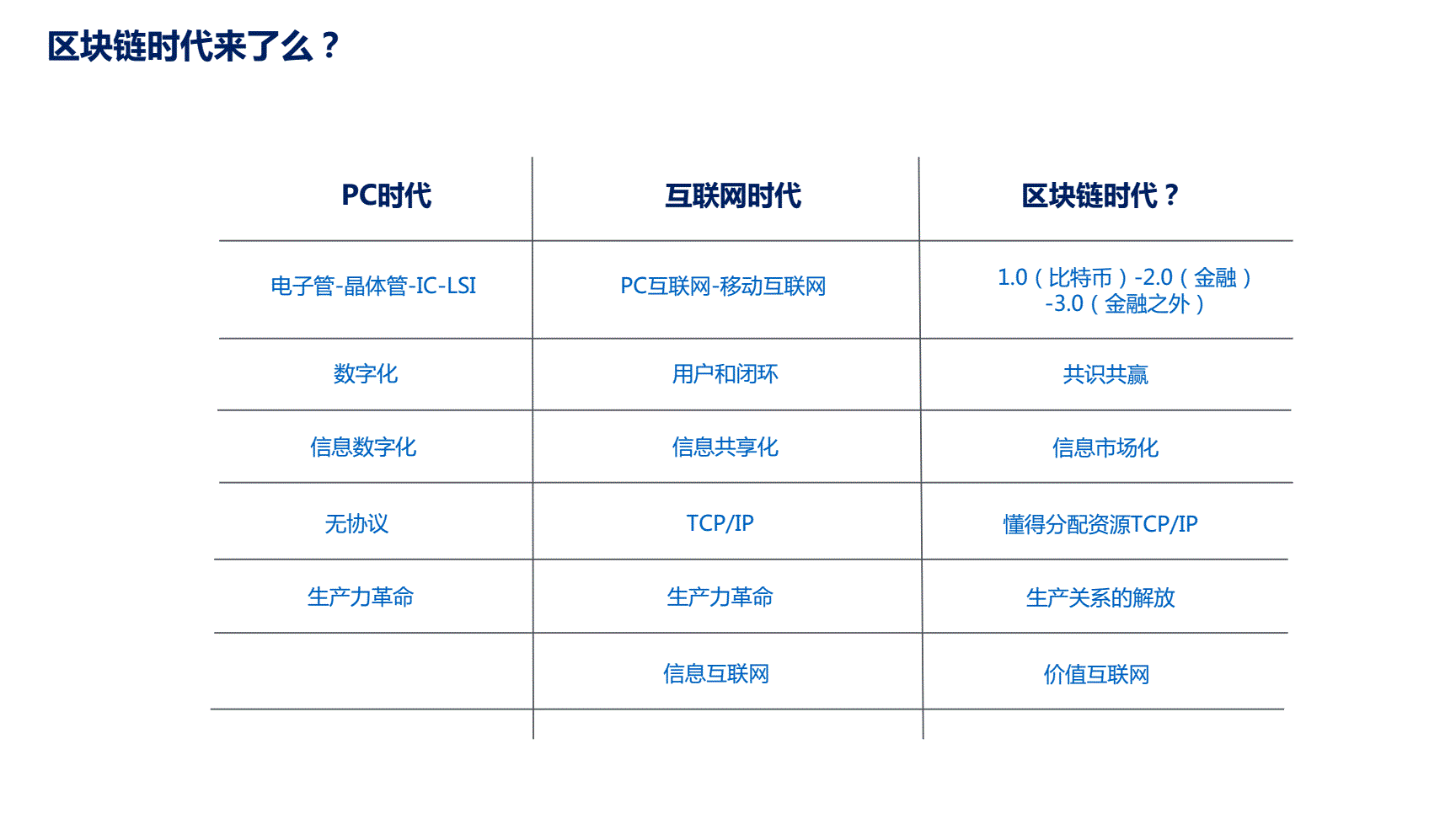 区块链时代来了么？

| PC时代 | 互联网时代 | 区块链时代？ |
|---|---|---|
| 电子管-晶体管-IC-LSI | PC互联网-移动互联网 | 1.0（比特币）-2.0（金融）-3.0（金融之外） |
| 数字化 | 用户和闭环 | 共识共赢 |
| 信息数字化 | 信息共享化 | 信息市场化 |
| 无协议 | TCP/IP | 懂得分配资源TCP/IP |
| 生产力革命 | 生产力革命 | 生产关系的解放 |
| | 信息互联网 | 价值互联网 |